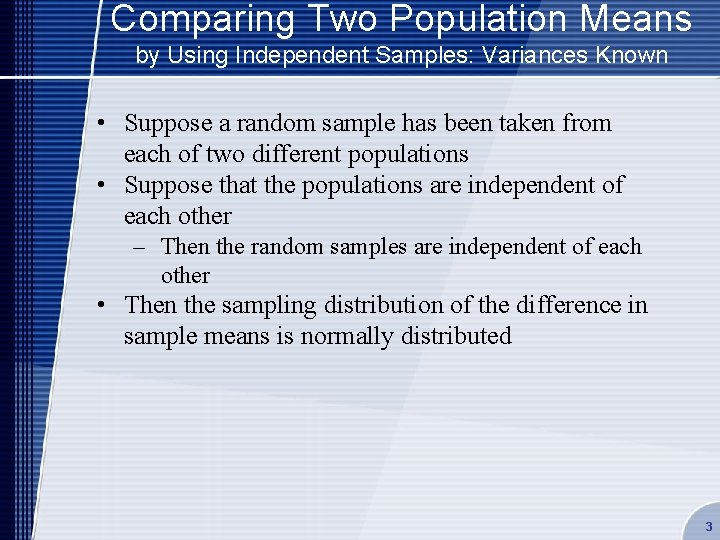 Comparing Two Population Means
by Using Independent Samples: Variances Known

• Suppose a random sample has been taken from each of two different populations
• Suppose that the populations are independent of each other
– Then the random samples are independent of each other
• Then the sampling distribution of the difference in sample means is normally distributed

3